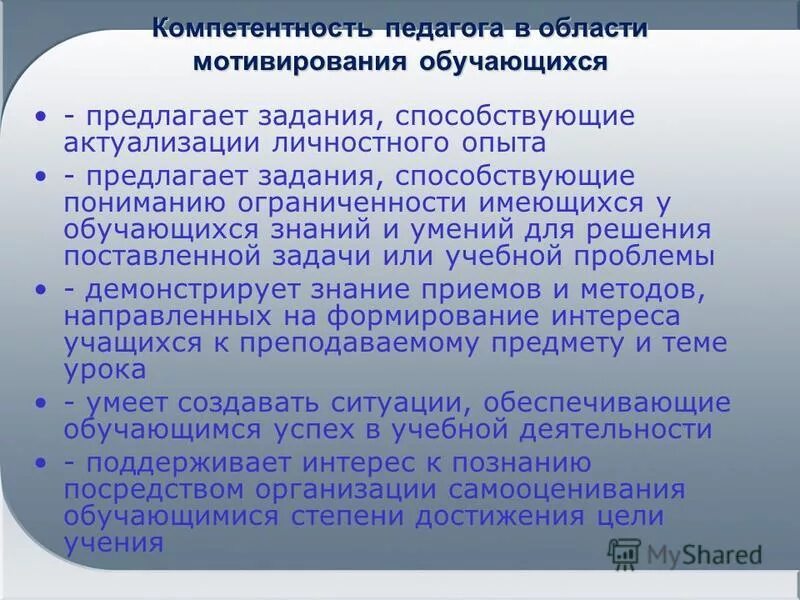 Компетентность педагога в области мотивирования обучающихся

• - предлагает задания, способствующие актуализации личностного опыта
• - предлагает задания, способствующие пониманию ограниченности имеющихся у обучающихся знаний и умений для решения поставленной задачи или учебной проблемы
• - демонстрирует знание приемов и методов, направленных на формирование интереса учащихся к преподаваемому предмету и теме урока
• - умеет создавать ситуации, обеспечивающие обучающимся успех в учебной деятельности
• - поддерживает интерес к познанию посредством организации самооценивания обучающимися степени достижения цели учения

MyShared